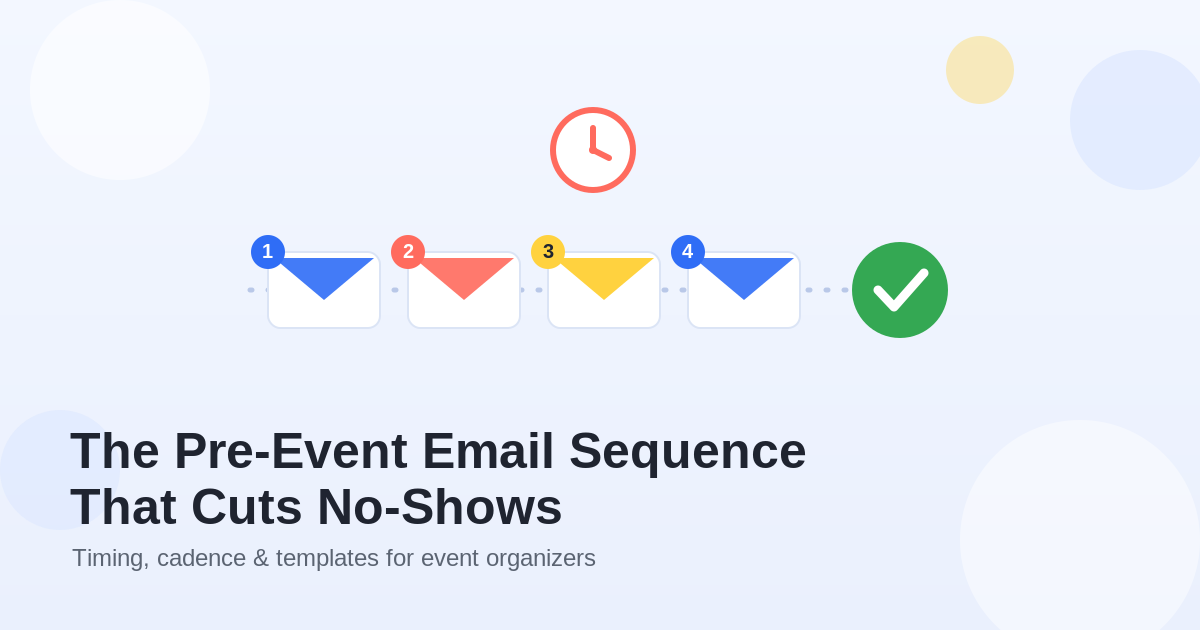 1 2 3 4

The Pre-Event Email Sequence That Cuts No-Shows

Timing, cadence & templates for event organizers